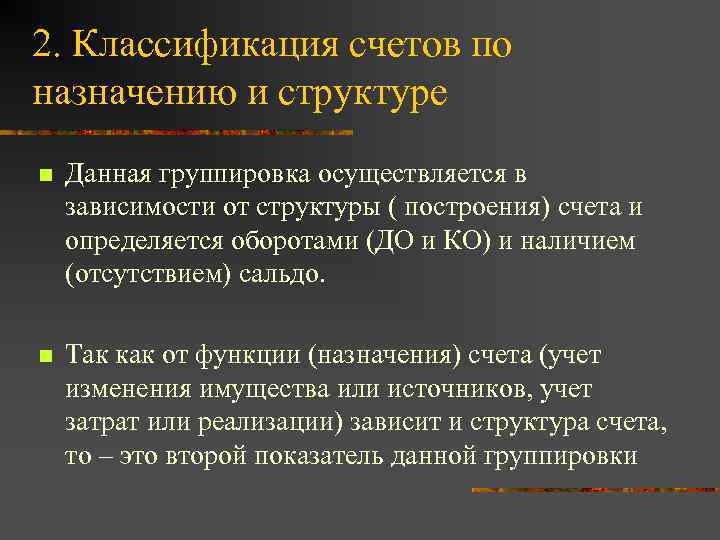 2. Классификация счетов по назначению и структуре

Данная группировка осуществляется в зависимости от структуры ( построения) счета и определяется оборотами (ДО и КО) и наличием (отсутствием) сальдо.

Так как от функции (назначения) счета (учет изменения имущества или источников, учет затрат или реализации) зависит и структура счета, то – это второй показатель данной группировки